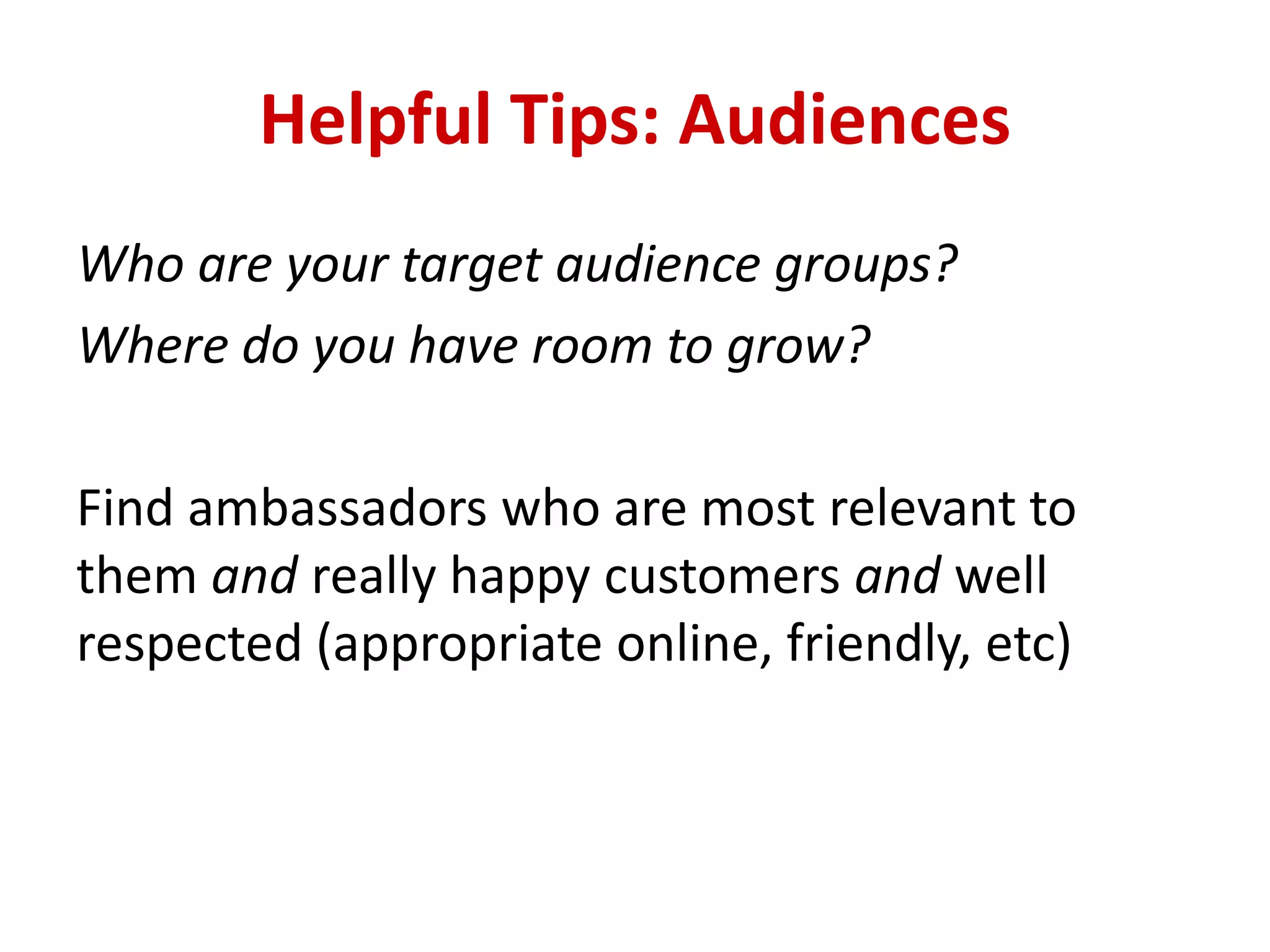 Helpful Tips: Audiences

Who are your target audience groups?

Where do you have room to grow?

Find ambassadors who are most relevant to them and really happy customers and well respected (appropriate online, friendly, etc)